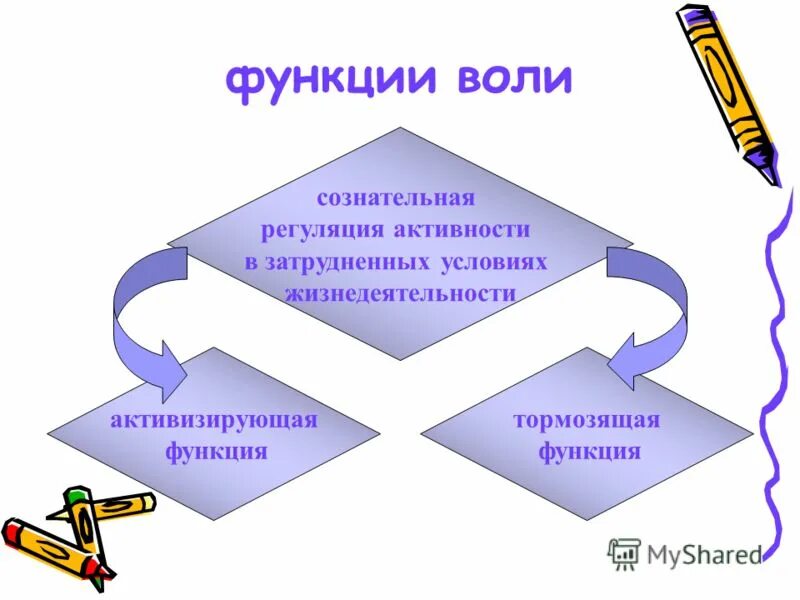 функции воли

сознательная регуляция активности в затрудненных условиях жизнедеятельности

активизирующая функция

тормозящая функция

MyShared